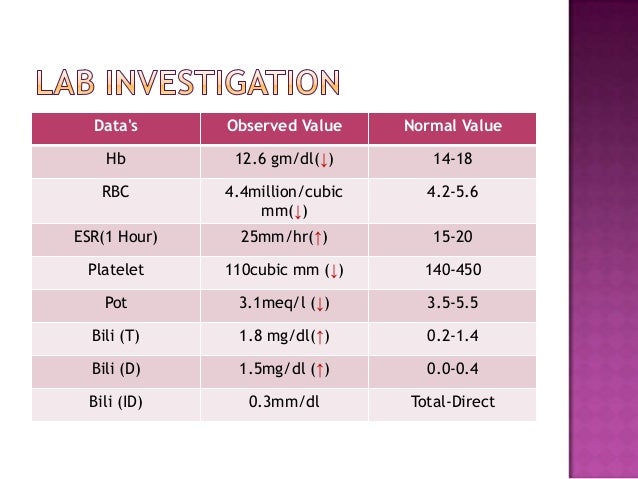 LAB INVESTIGATION

| Data's | Observed Value | Normal Value |
|---|---|---|
| Hb | 12.6 gm/dl(↓) | 14-18 |
| RBC | 4.4million/cubic mm(↓) | 4.2-5.6 |
| ESR(1 Hour) | 25mm/hr(↑) | 15-20 |
| Platelet | 110cubic mm (↓) | 140-450 |
| Pot | 3.1meq/l (↓) | 3.5-5.5 |
| Bili (T) | 1.8 mg/dl(↑) | 0.2-1.4 |
| Bili (D) | 1.5mg/dl (↑) | 0.0-0.4 |
| Bili (ID) | 0.3mm/dl | Total-Direct |